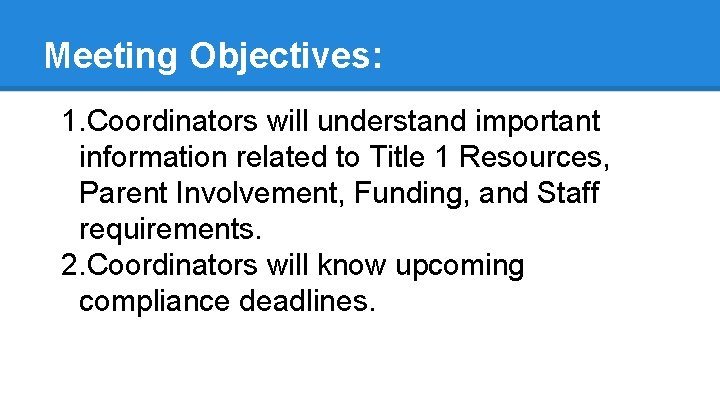 Meeting Objectives:

1.Coordinators will understand important information related to Title 1 Resources, Parent Involvement, Funding, and Staff requirements.
2.Coordinators will know upcoming compliance deadlines.